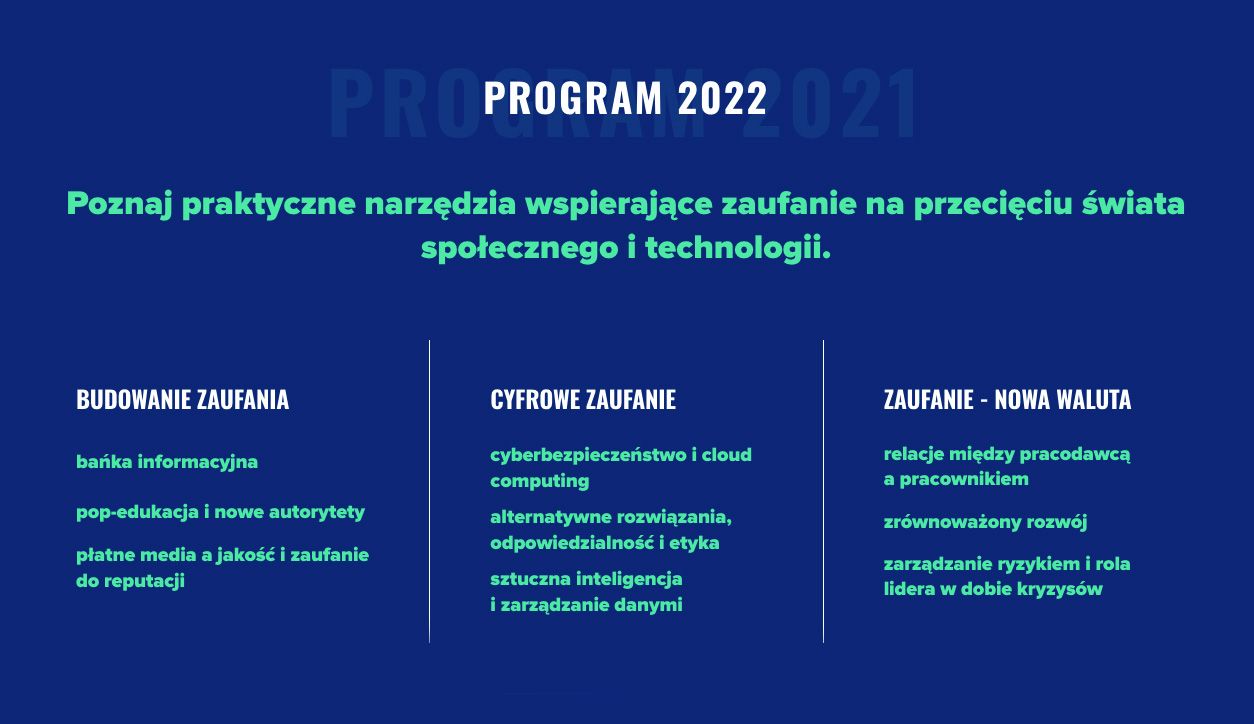 PROGRAM 2021

PROGRAM 2022

Poznaj praktyczne narzędzia wspierające zaufanie na przecięciu świata społecznego i technologii.

BUDOWANIE ZAUFANIA

bańka informacyjna

pop-edukacja i nowe autorytety

płatne media a jakość i zaufanie do reputacji

CYFROWE ZAUFANIE

cyberbezpieczeństwo i cloud computing

alternatywne rozwiązania, odpowiedzialność i etyka

sztuczna inteligencja i zarządzanie danymi

ZAUFANIE - NOWA WALUTA

relacje między pracodawcą a pracownikiem

zrównoważony rozwój

zarządzanie ryzykiem i rola lidera w dobie kryzysów